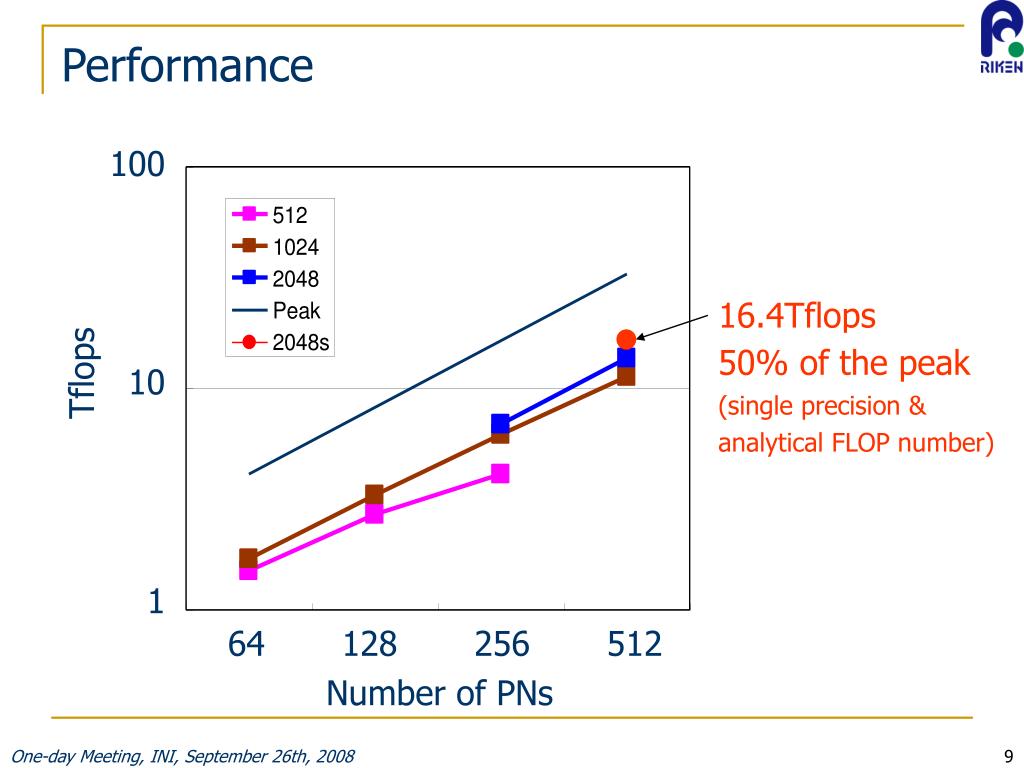 Performance

RIKEN

100

10

1

Tflops

512
1024
2048
Peak
2048s

64 128 256 512

Number of PNs

16.4Tflops
50% of the peak
(single precision & analytical FLOP number)

One-day Meeting, INI, September 26th, 2008

9